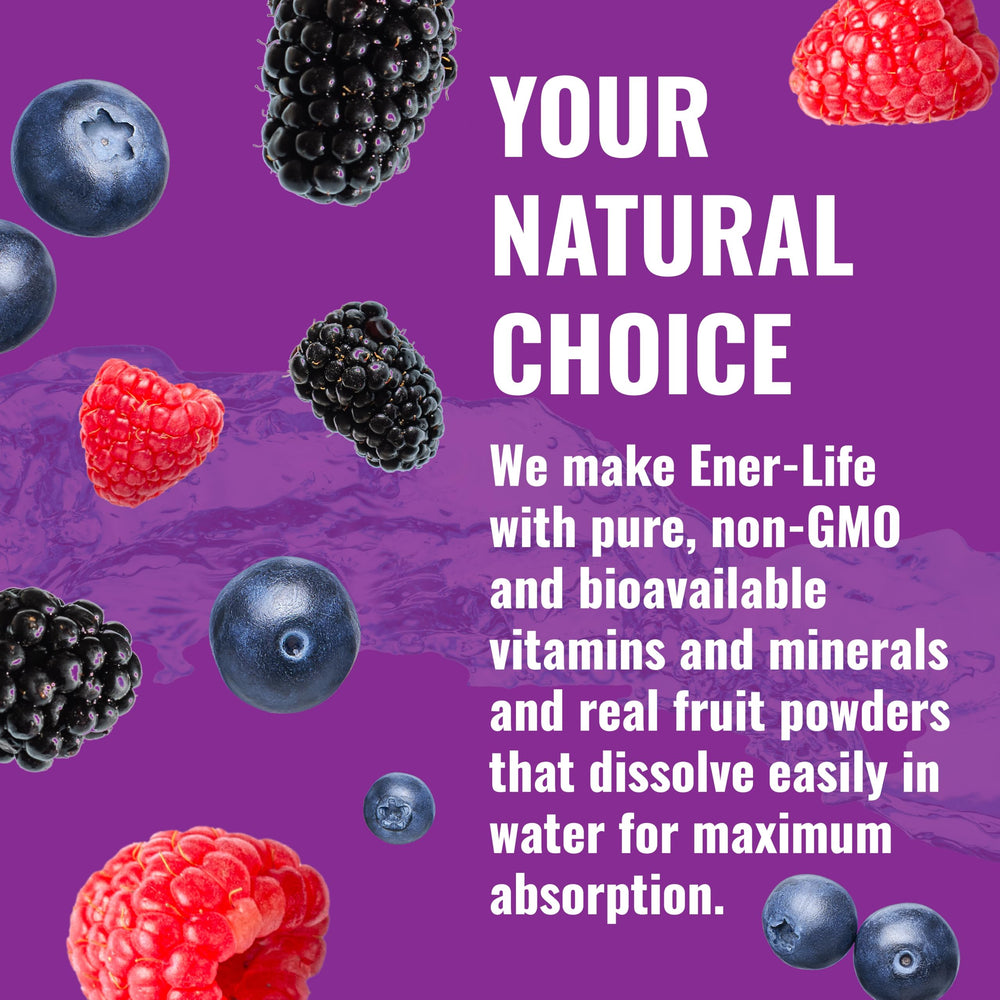 YOUR NATURAL CHOICE

We make Ener-Life with pure, non-GMO and bioavailable vitamins and minerals and real fruit powders that dissolve easily in water for maximum absorption.